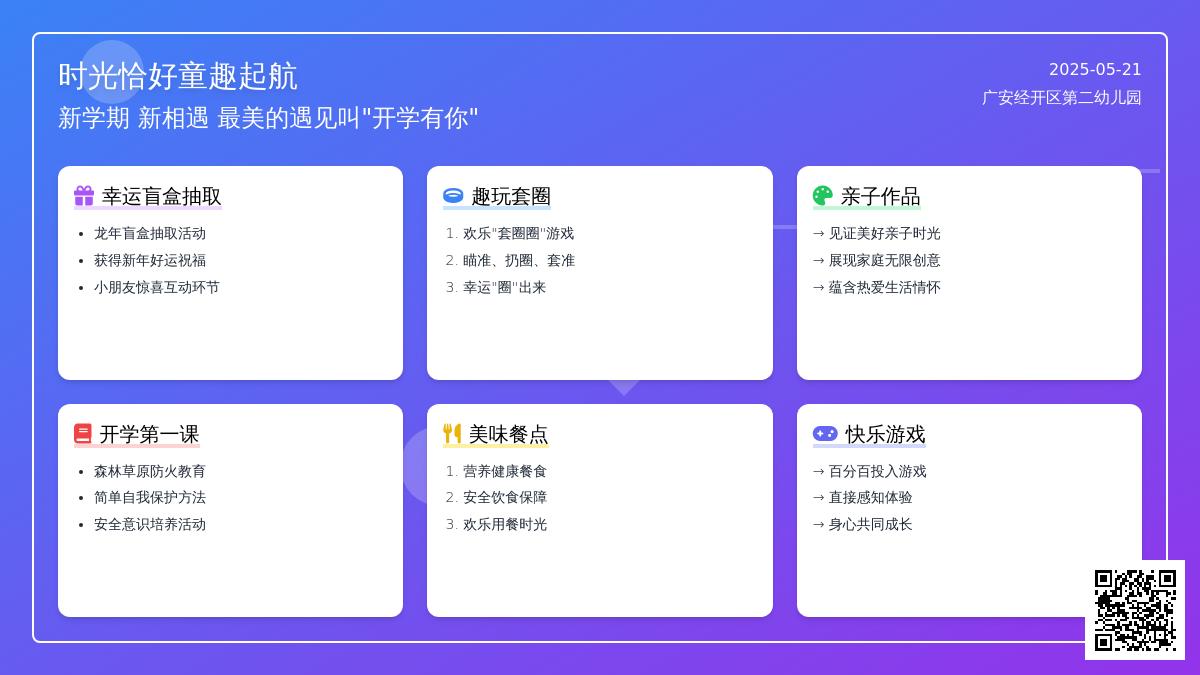 时光恰好童趣起航
新学期 新相遇 最美的遇见叫"开学有你"

2025-05-21
广安经开区第二幼儿园

幸运盲盒抽取

- 龙年盲盒抽取活动
- 获得新年好运祝福
- 小朋友惊喜互动环节

趣玩套圈

1. 欢乐"套圈圈"游戏
2. 瞄准、扔圈、套准
3. 幸运"圈"出来

亲子作品

→ 见证美好亲子时光
→ 展现家庭无限创意
→ 蕴含热爱生活情怀

开学第一课

- 森林草原防火教育
- 简单自我保护方法
- 安全意识培养活动

美味餐点

1. 营养健康餐食
2. 安全饮食保障
3. 欢乐用餐时光

快乐游戏

→ 百分百投入游戏
→ 直接感知体验
→ 身心共同成长